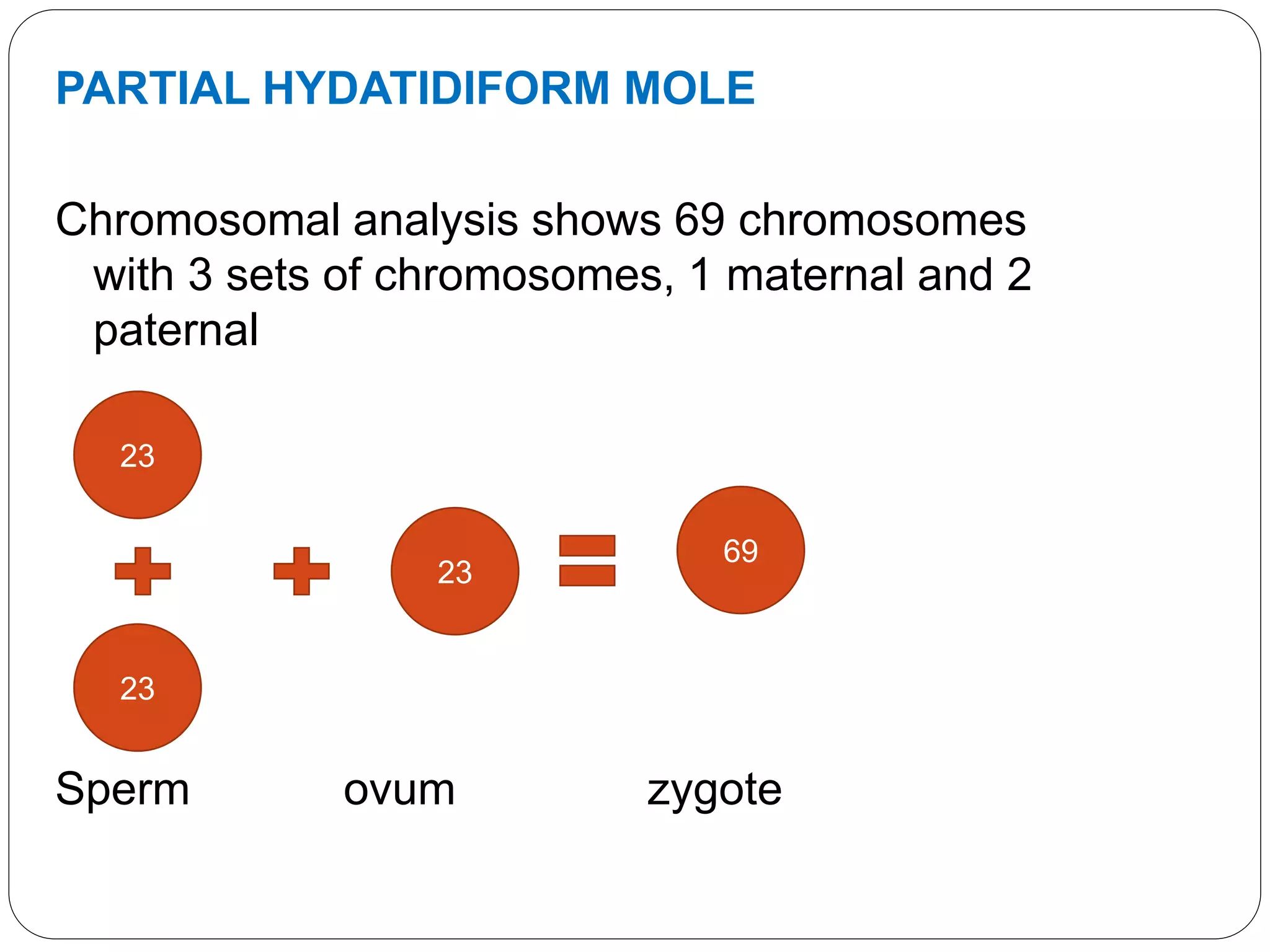 PARTIAL HYDATIDIFORM MOLE

Chromosomal analysis shows 69 chromosomes with 3 sets of chromosomes, 1 maternal and 2 paternal

23

+

23

+

23

=

69

Sperm ovum zygote